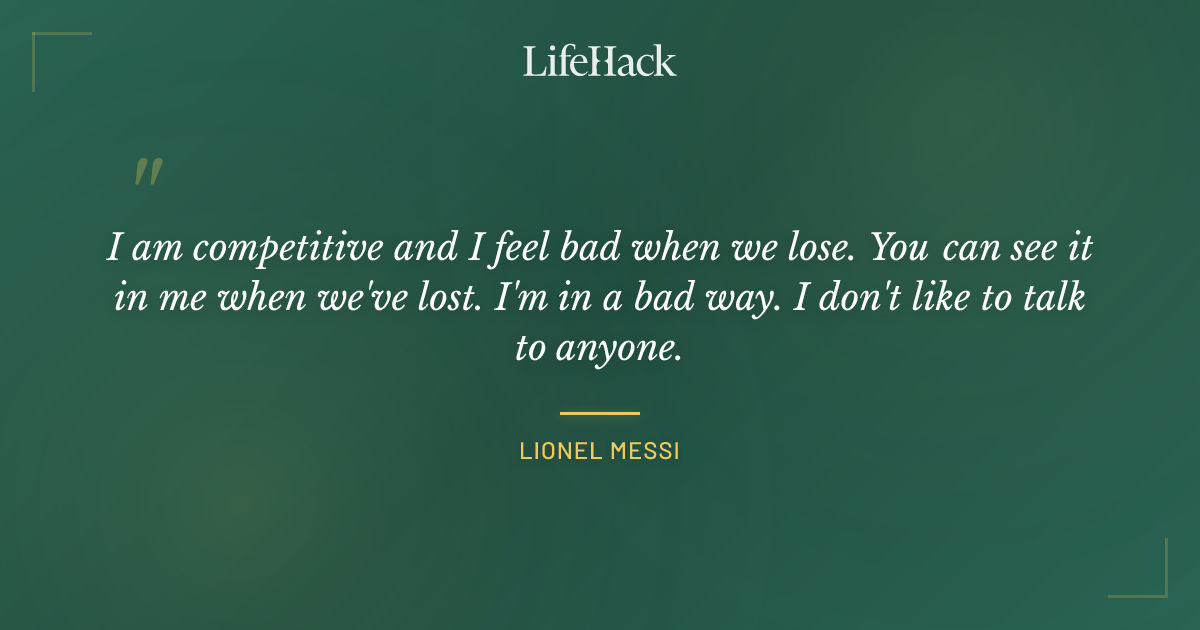 LifeHack

"

I am competitive and I feel bad when we lose. You can see it in me when we've lost. I'm in a bad way. I don't like to talk to anyone.

LIONEL MESSI